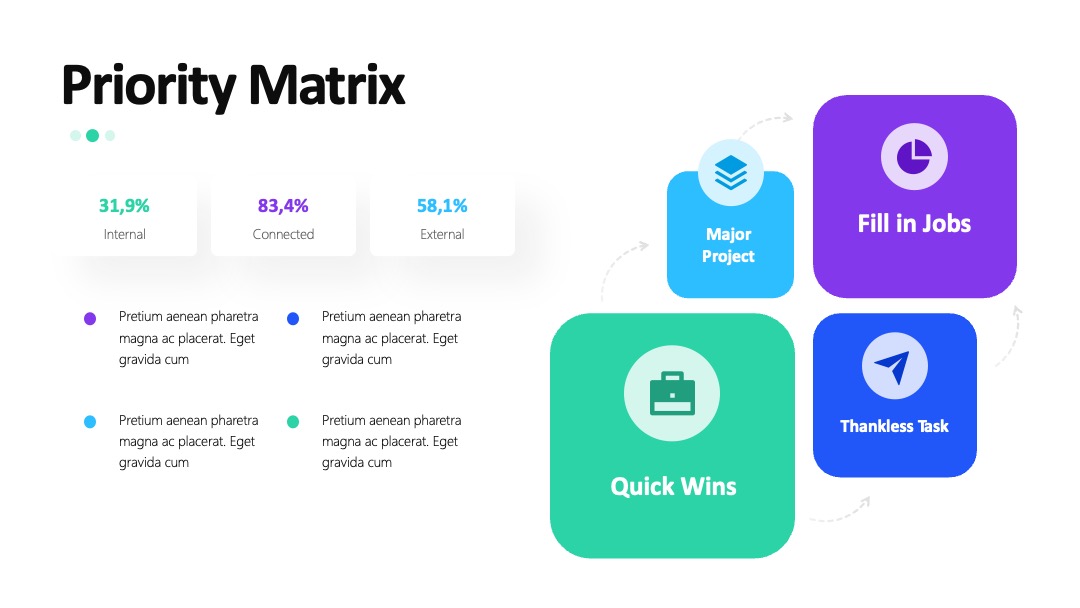 Priority Matrix

31,9%
Internal

83,4%
Connected

58,1%
External

Pretium aenean pharetra magna ac placerat. Eget gravida cum

Pretium aenean pharetra magna ac placerat. Eget gravida cum

Pretium aenean pharetra magna ac placerat. Eget gravida cum

Pretium aenean pharetra magna ac placerat. Eget gravida cum

Major Project

Fill in Jobs

Quick Wins

Thankless Task